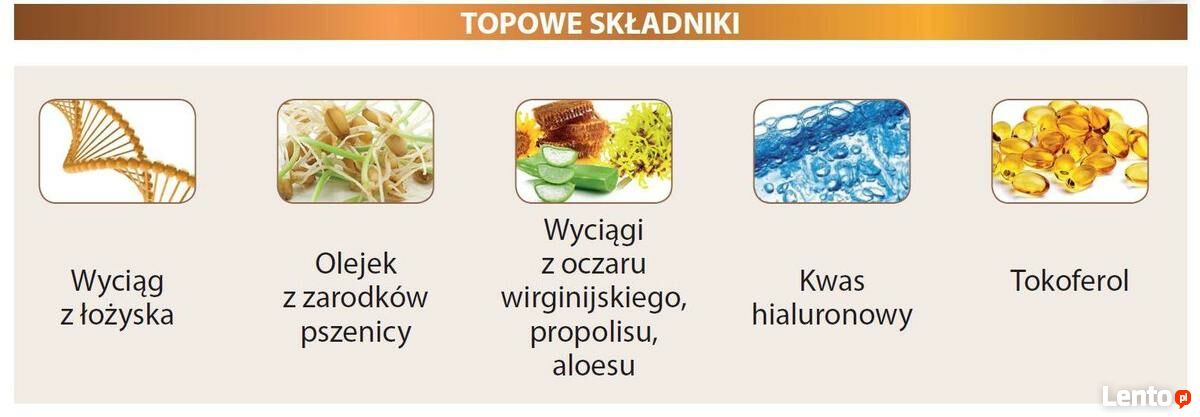 TOPOWE SKŁADNIKI

Wyciąg z łożyska

Olejek z zarodków pszenicy

Wyciągi z oczaru wirginijskiego, propolisu, aloesu

Kwas hialuronowy

Tokoferol

Lento.pl